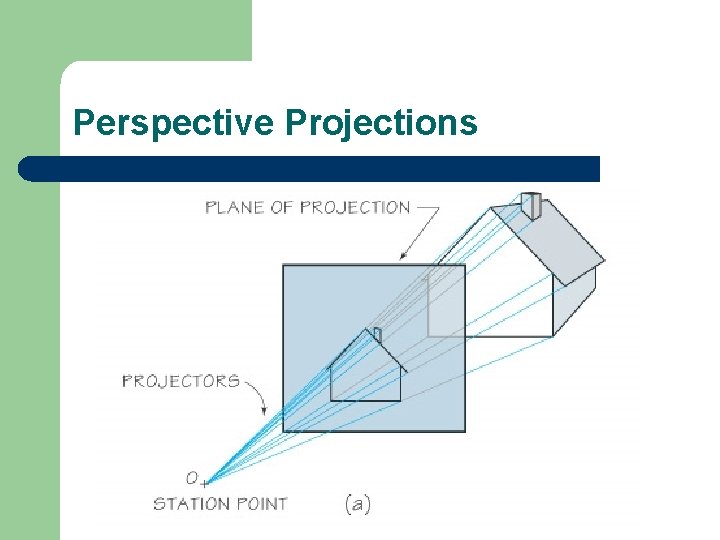 Perspective Projections

PLANE OF PROJECTION

PROJECTORS

O

STATION POINT

(a)